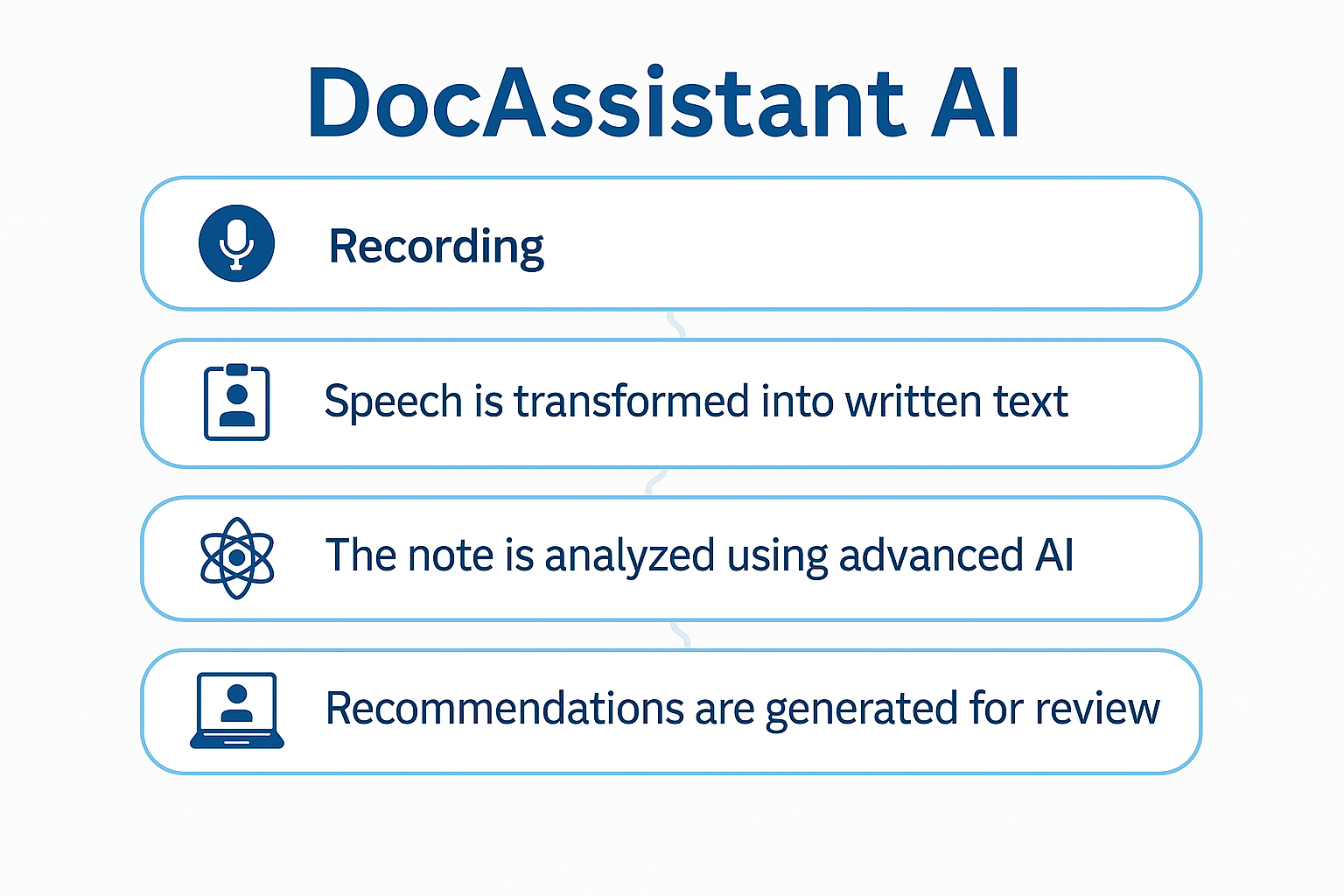 DocAssistant AI

Recording

Speech is transformed into written text

The note is analyzed using advanced AI

Recommendations are generated for review